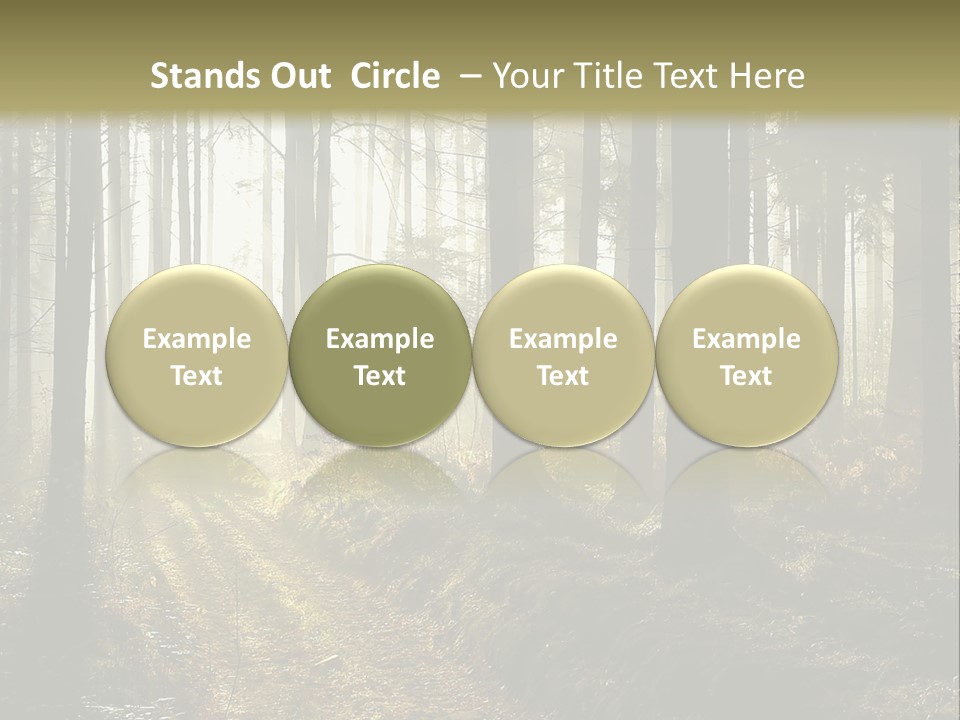 Stands Out Circle – Your Title Text Here

Example Text

Example Text

Example Text

Example Text